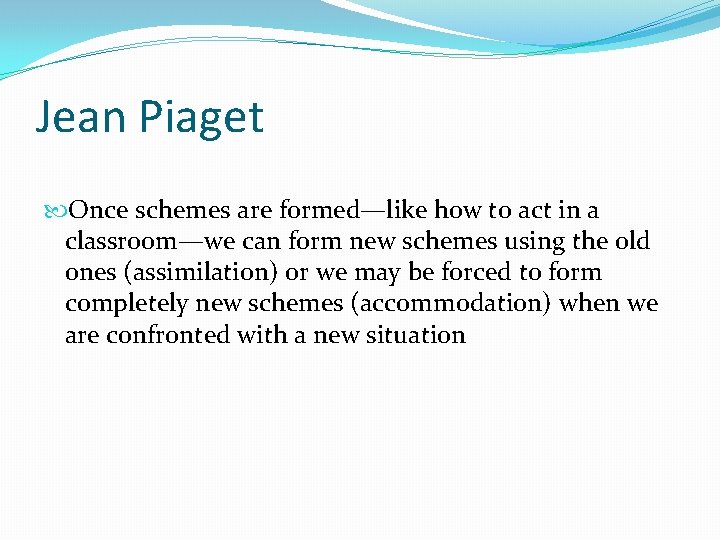 Jean Piaget

Once schemes are formed—like how to act in a classroom—we can form new schemes using the old ones (assimilation) or we may be forced to form completely new schemes (accommodation) when we are confronted with a new situation